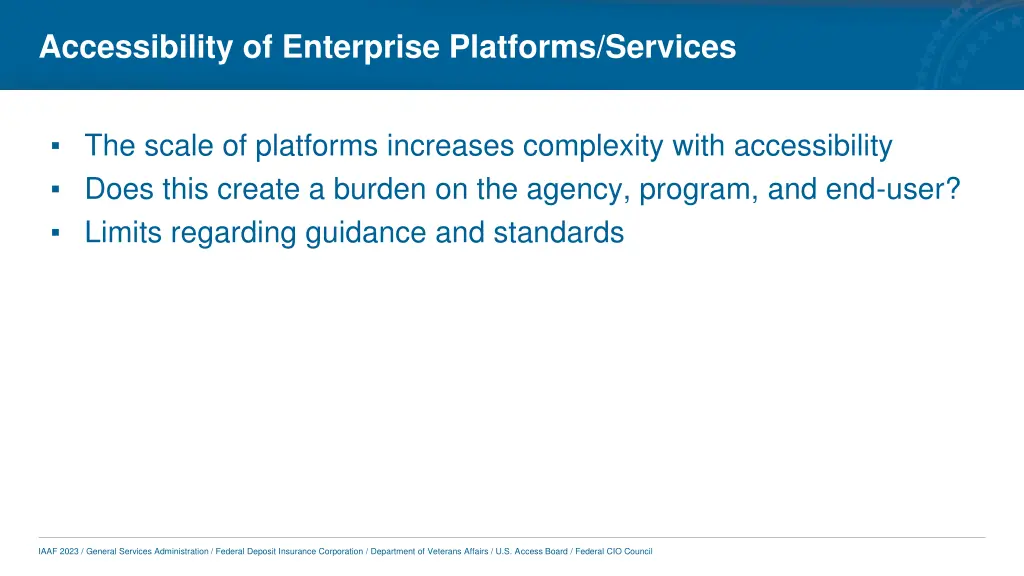 Accessibility of Enterprise Platforms/Services

▪ The scale of platforms increases complexity with accessibility
▪ Does this create a burden on the agency, program, and end-user?
▪ Limits regarding guidance and standards

IAAF 2023 / General Services Administration / Federal Deposit Insurance Corporation / Department of Veterans Affairs / U.S. Access Board / Federal CIO Council